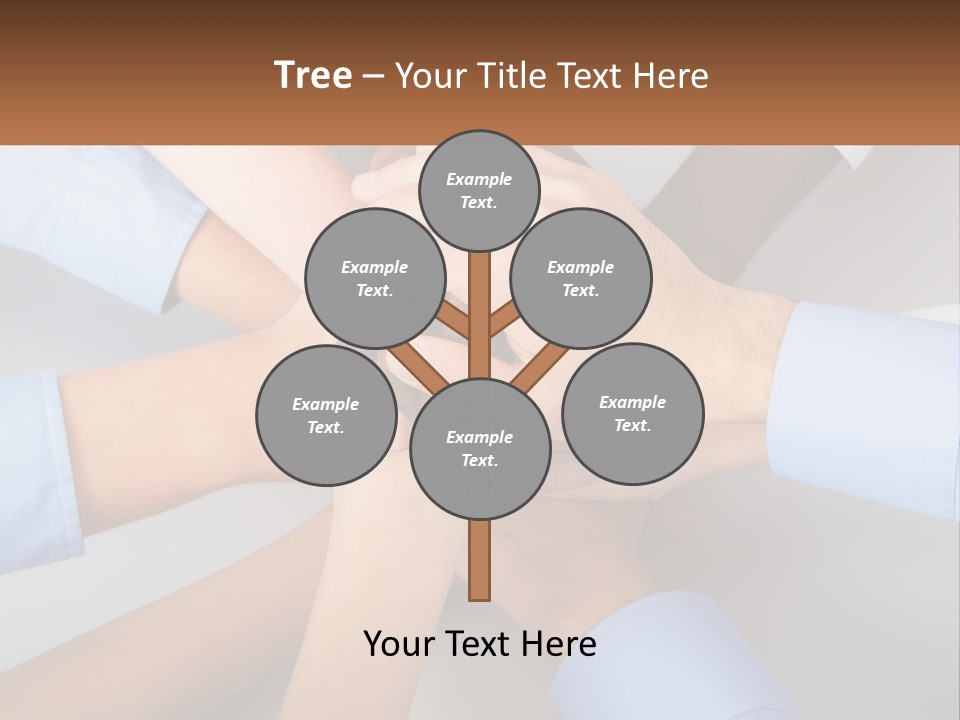 Tree – Your Title Text Here

Example Text.

Example Text.

Example Text.

Example Text.

Example Text.

Example Text.

Your Text Here